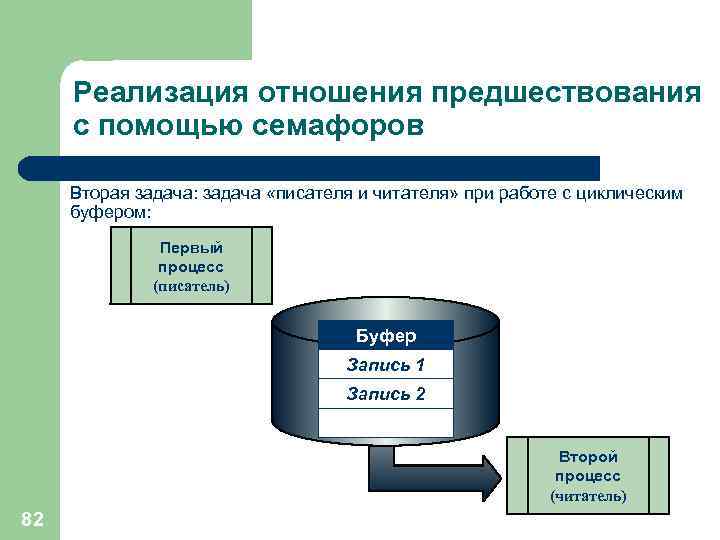 Реализация отношения предшествования с помощью семафоров

Вторая задача: задача «писателя и читателя» при работе с циклическим буфером:

Первый процесс (писатель)

Буфер
Запись 1
Запись 2

Второй процесс (читатель)

82